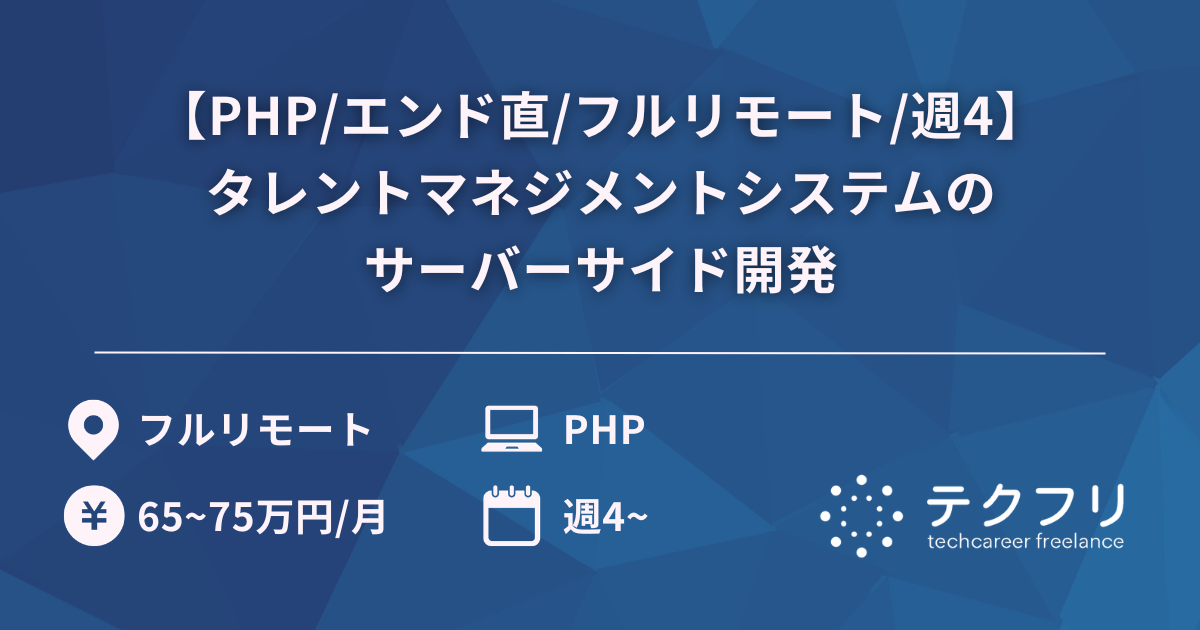 【PHP/エンド直/フルリモート/週4】
タレントマネジメントシステムの
サーバーサイド開発

フルリモート

PHP

¥

65~75万円/月

週4~

テクフリ
techcareer freelance